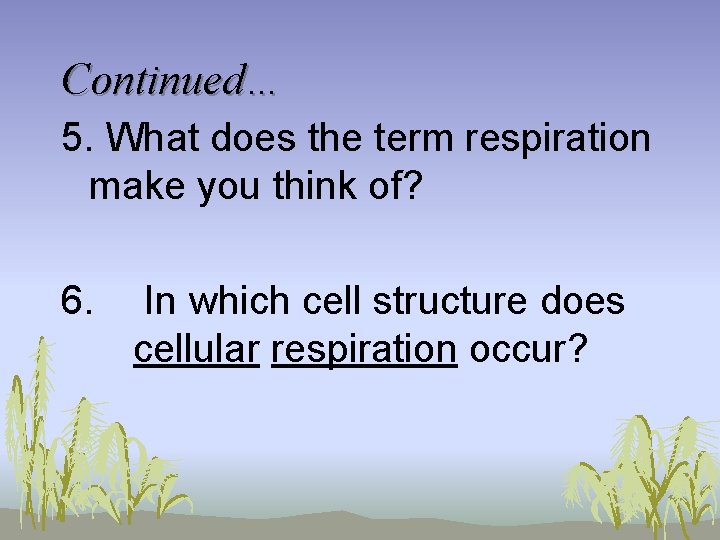 Continued...

5. What does the term respiration make you think of?

6. In which cell structure does cellular respiration occur?